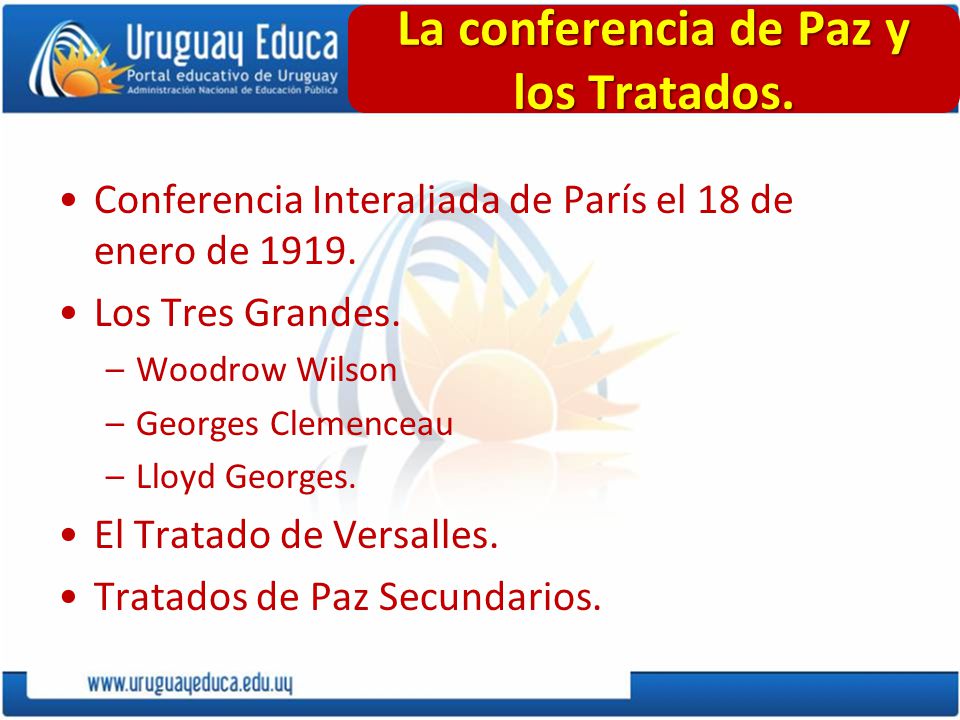 Uruguay Educa
Portal educativo de Uruguay
Administración Nacional de Educación Pública

La conferencia de Paz y los Tratados.

• Conferencia Interaliada de París el 18 de enero de 1919.
• Los Tres Grandes.
– Woodrow Wilson
– Georges Clemenceau
– Lloyd Georges.
• El Tratado de Versalles.
• Tratados de Paz Secundarios.

www.uruguayeduca.edu.uy